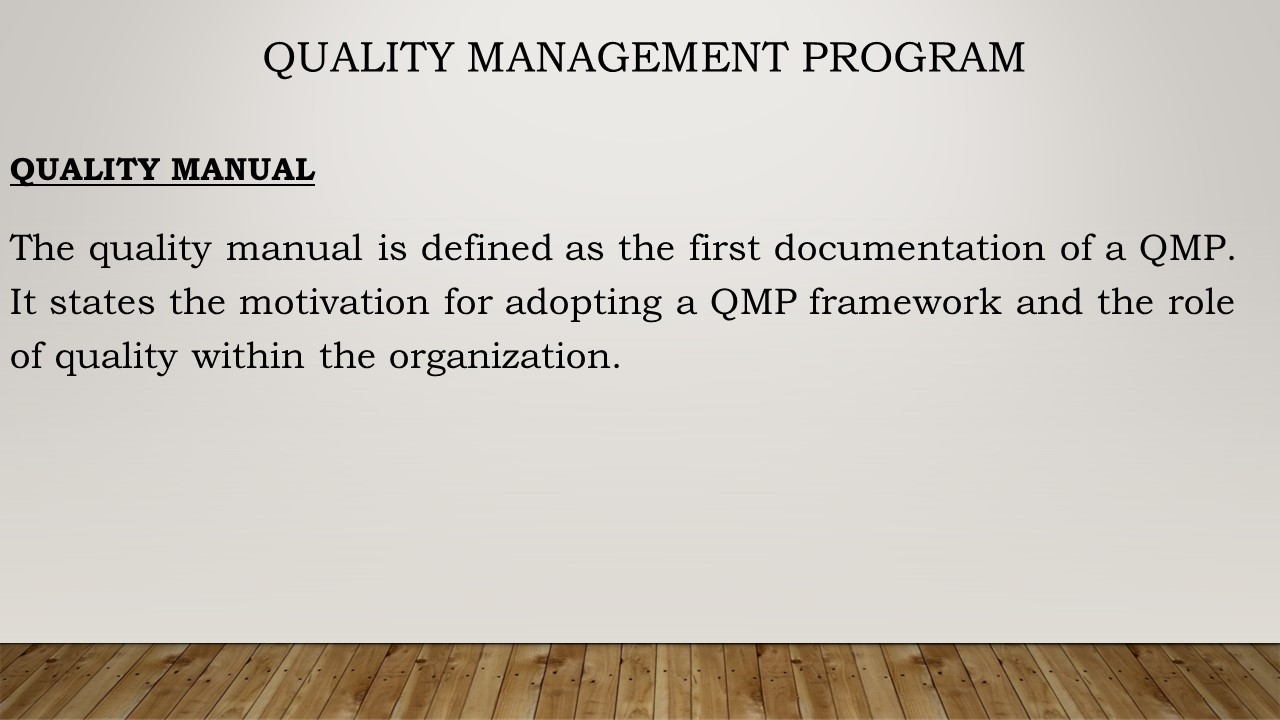 QUALITY MANAGEMENT PROGRAM

QUALITY MANUAL

The quality manual is defined as the first documentation of a QMP. It states the motivation for adopting a QMP framework and the role of quality within the organization.